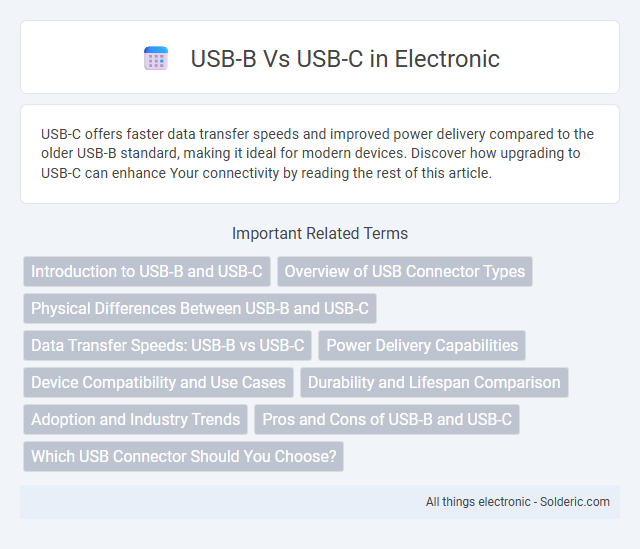 USB-B Vs USB-C in Electronic

USB-C offers faster data transfer speeds and improved power delivery compared to the older USB-B standard, making it ideal for modern devices. Discover how upgrading to USB-C can enhance Your connectivity by reading the rest of this article.

Important Related Terms

Introduction to USB-B and USB-C

Overview of USB Connector Types

Physical Differences Between USB-B and USB-C

Data Transfer Speeds: USB-B vs USB-C

Power Delivery Capabilities

Device Compatibility and Use Cases

Durability and Lifespan Comparison

Adoption and Industry Trends

Pros and Cons of USB-B and USB-C

Which USB Connector Should You Choose?

All things electronic - Solderic.com